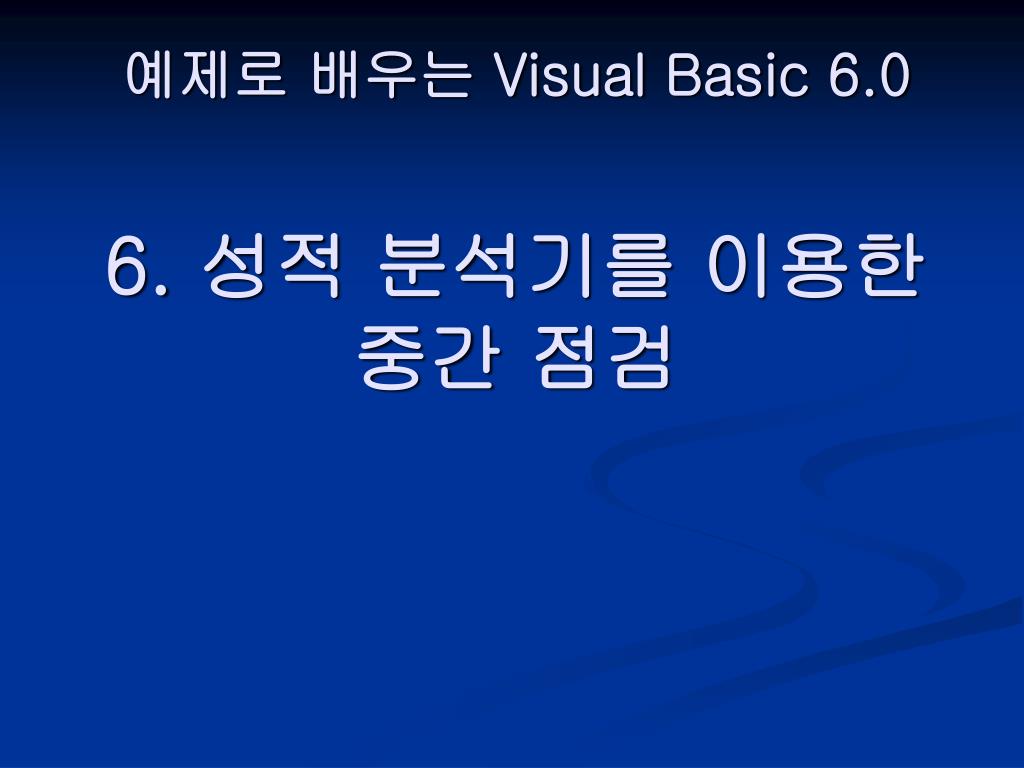 예제로 배우는 Visual Basic 6.0

6. 성적 분석기를 이용한 중간 점검